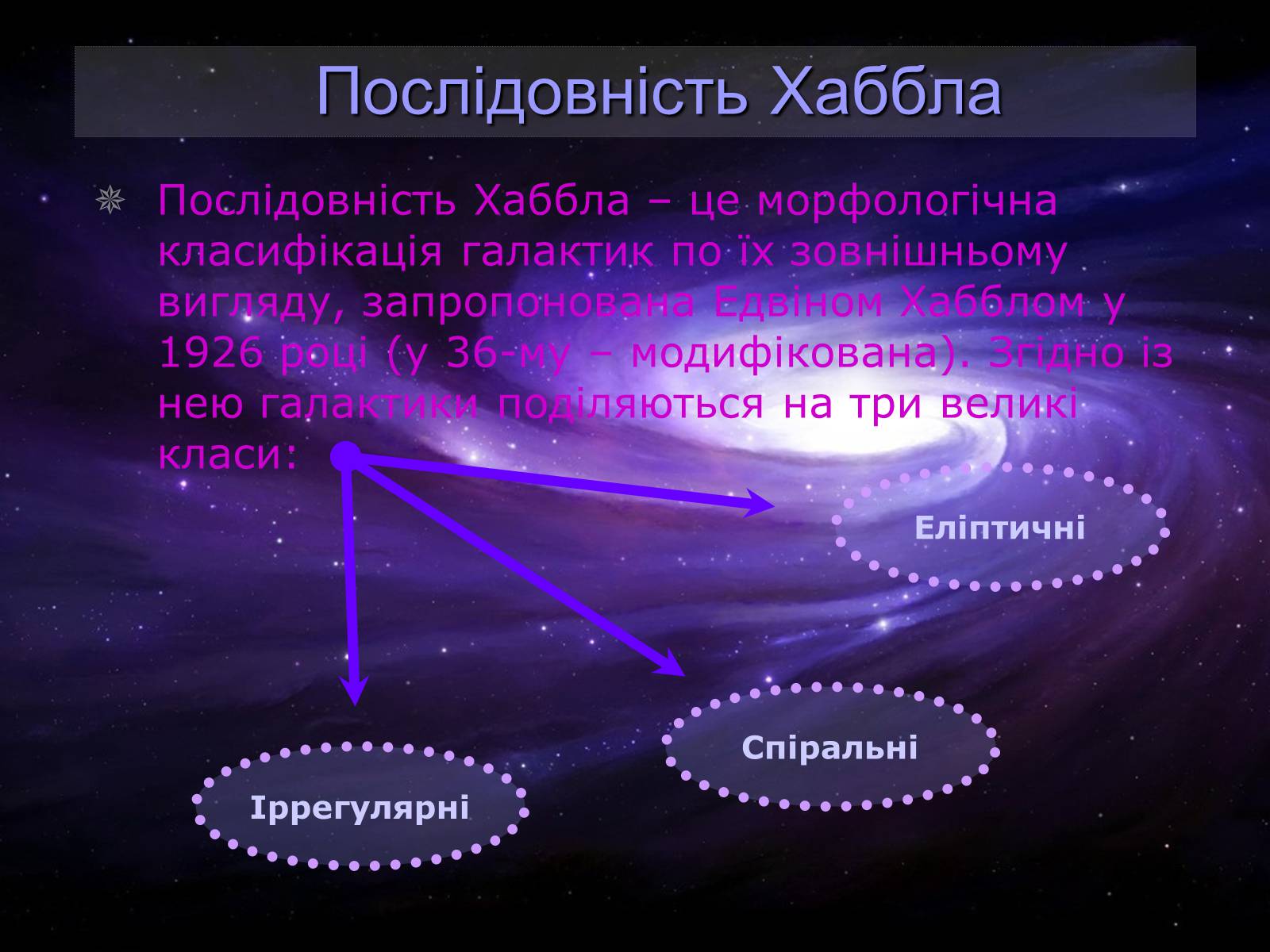 Послідовність Хаббла

Послідовність Хаббла – це морфологічна класифікація галактик по їх зовнішньому вигляду, запропонована Едвіном Хабблом у 1926 році (у 36-му – модифікована). Згідно із нею галактики поділяються на три великі класи:

Еліптичні

Спіральні

Іррегулярні